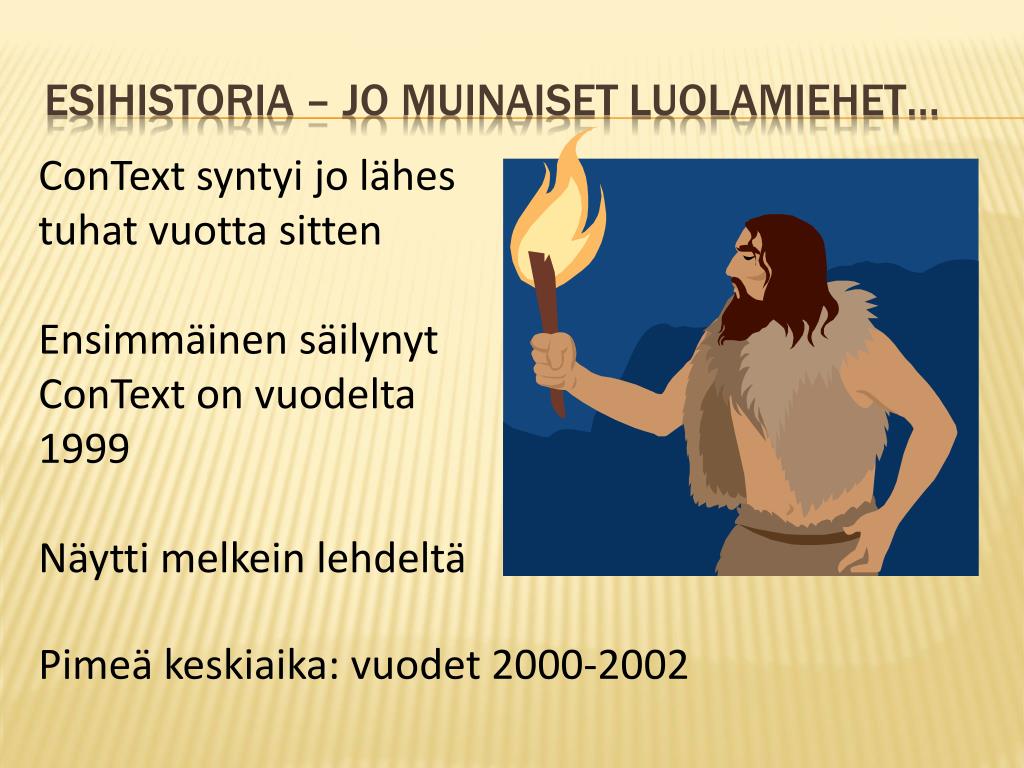 ESIHISTORIA – JO MUINAISET LUOLAMIEHET…

ConText syntyi jo lähes tuhat vuotta sitten

Ensimmäinen säilynyt ConText on vuodelta 1999

Näytti melkein lehdeltä

Pimeä keskiaika: vuodet 2000-2002